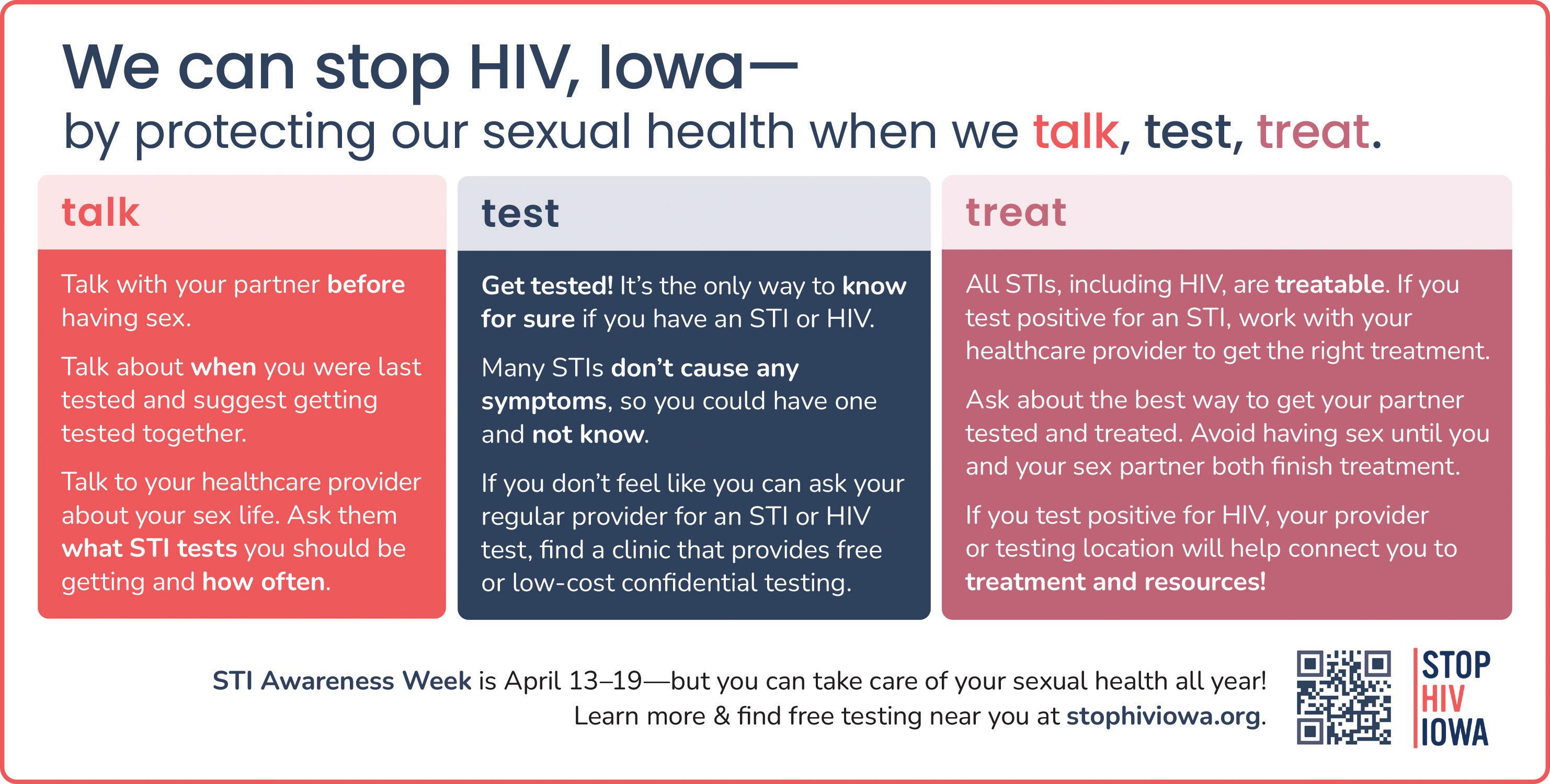 We can stop HIV, Iowa—
by protecting our sexual health when we talk, test, treat.

talk

Talk with your partner before having sex.

Talk about when you were last tested and suggest getting tested together.

Talk to your healthcare provider about your sex life. Ask them what STI tests you should be getting and how often.

test

Get tested! It's the only way to know for sure if you have an STI or HIV.

Many STIs don't cause any symptoms, so you could have one and not know.

If you don't feel like you can ask your regular provider for an STI or HIV test, find a clinic that provides free or low-cost confidential testing.

treat

All STIs, including HIV, are treatable. If you test positive for an STI, work with your healthcare provider to get the right treatment.

Ask about the best way to get your partner tested and treated. Avoid having sex until you and your sex partner both finish treatment.

If you test positive for HIV, your provider or testing location will help connect you to treatment and resources!

STI Awareness Week is April 13–19—but you can take care of your sexual health all year! Learn more & find free testing near you at stophiviowa.org.

STOP
HIV
IOWA